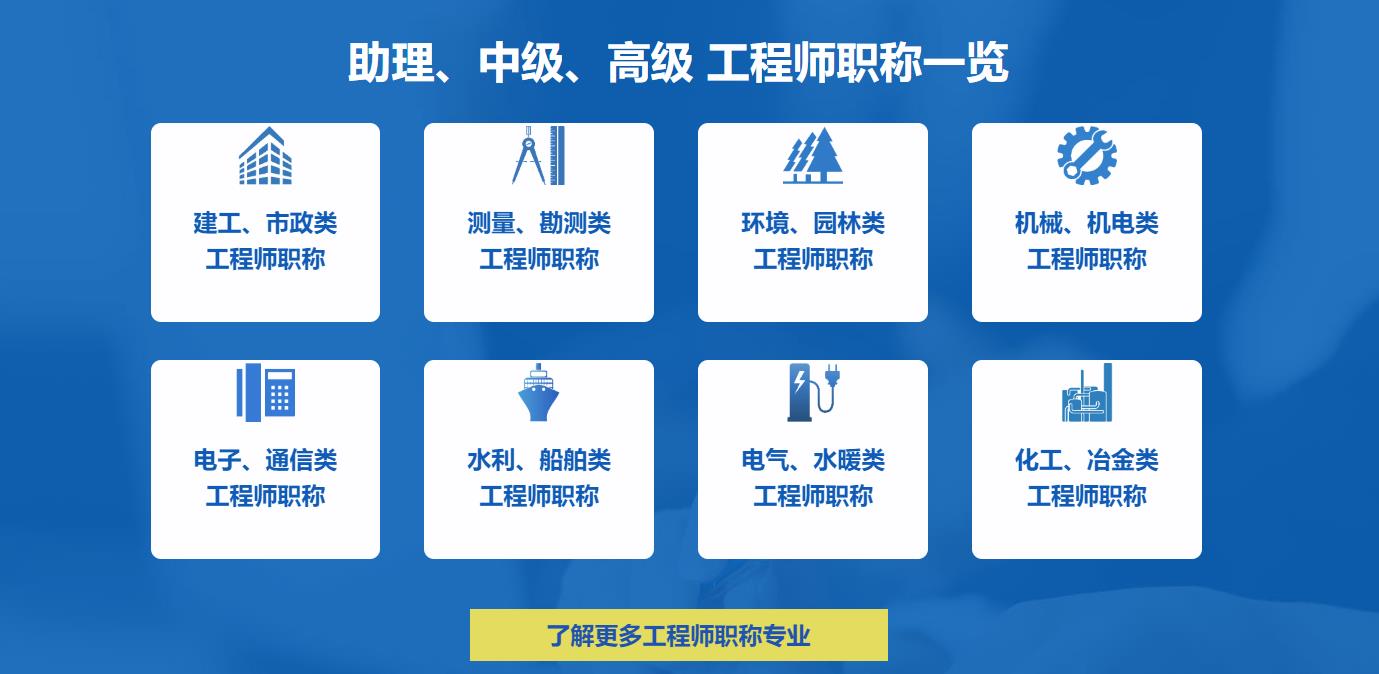 助理、中级、高级 工程师职称一览

建工、市政类
工程师职称

测量、勘测类
工程师职称

环境、园林类
工程师职称

机械、机电类
工程师职称

电子、通信类
工程师职称

水利、船舶类
工程师职称

电气、水暖类
工程师职称

化工、冶金类
工程师职称

了解更多工程师职称专业